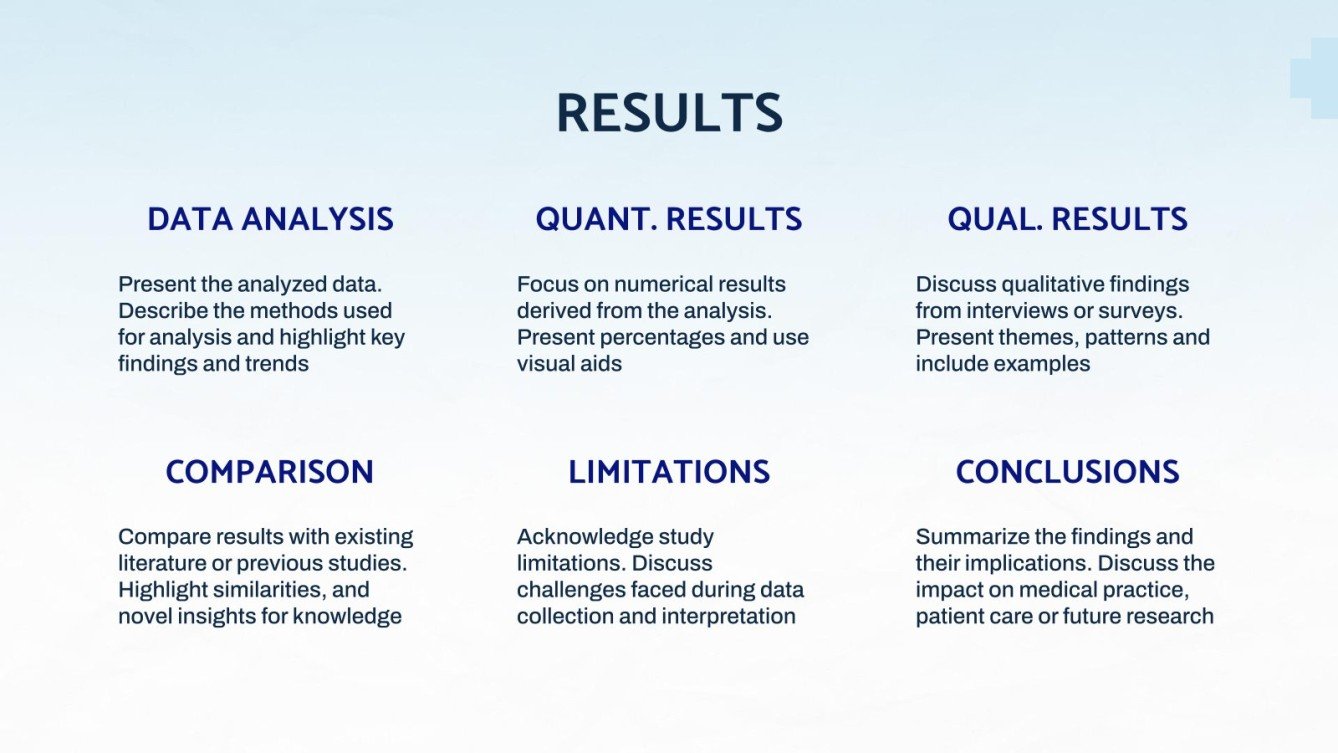 RESULTS

DATA ANALYSIS

Present the analyzed data. Describe the methods used for analysis and highlight key findings and trends

QUANT. RESULTS

Focus on numerical results derived from the analysis. Present percentages and use visual aids

QUAL. RESULTS

Discuss qualitative findings from interviews or surveys. Present themes, patterns and include examples

COMPARISON

Compare results with existing literature or previous studies. Highlight similarities, and novel insights for knowledge

LIMITATIONS

Acknowledge study limitations. Discuss challenges faced during data collection and interpretation

CONCLUSIONS

Summarize the findings and their implications. Discuss the impact on medical practice, patient care or future research